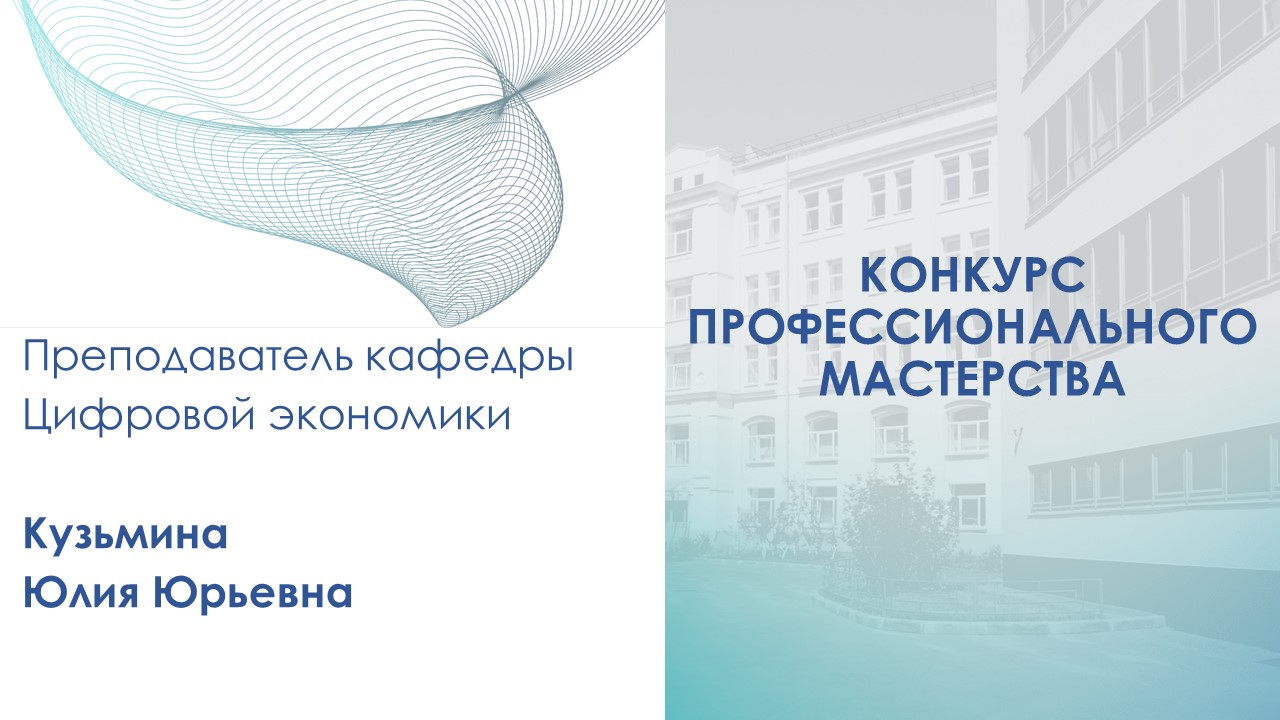 Преподаватель кафедры Цифровой экономики

Кузьмина
Юлия Юрьевна

КОНКУРС ПРОФЕССИОНАЛЬНОГО МАСТЕРСТВА